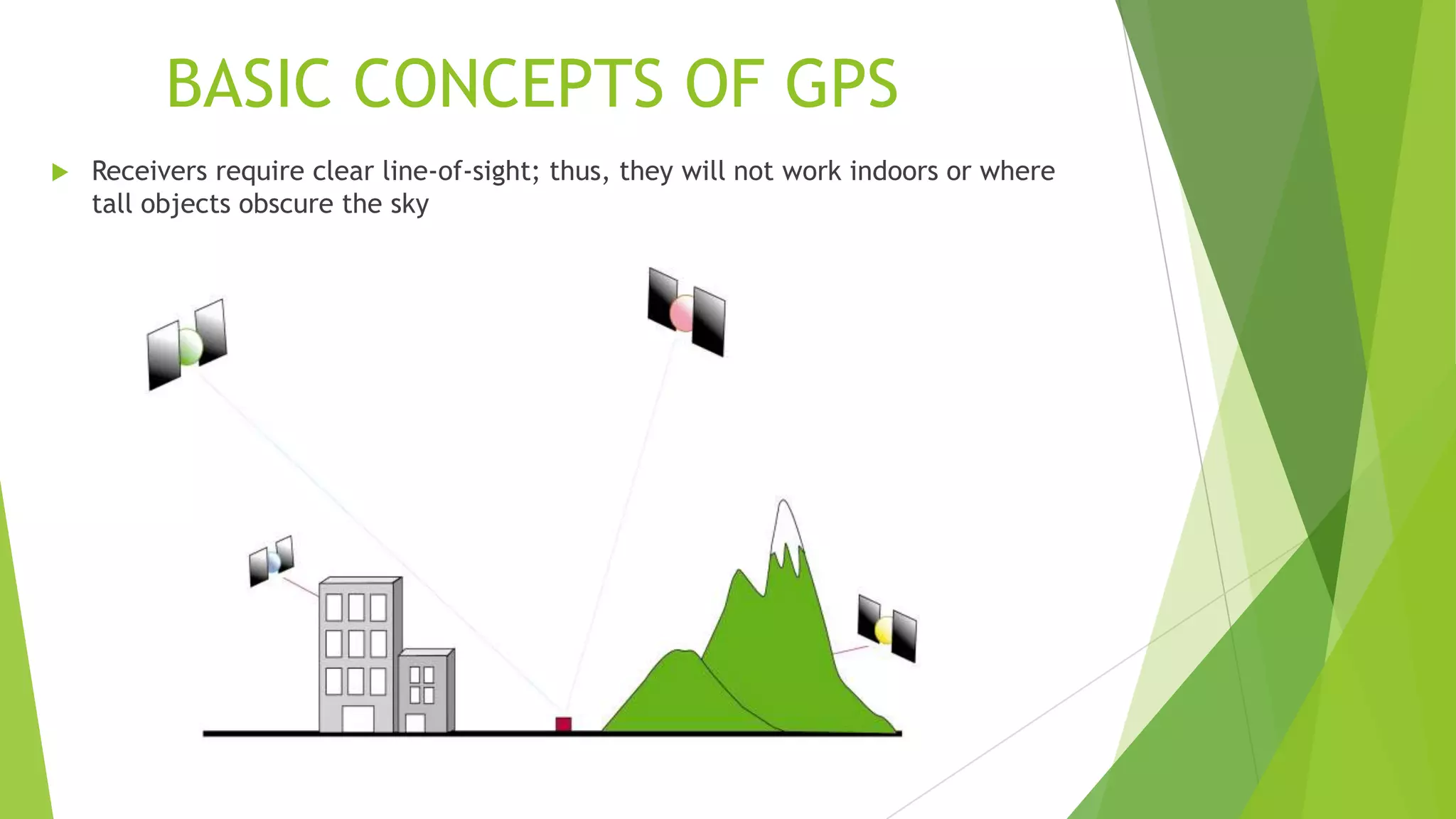 BASIC CONCEPTS OF GPS

Receivers require clear line-of-sight; thus, they will not work indoors or where tall objects obscure the sky